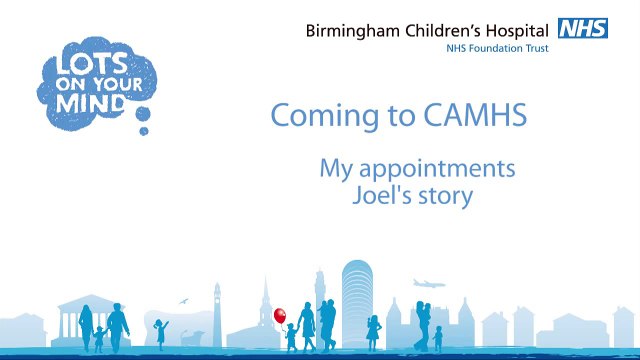 LOTS ON YOUR MIND

Birmingham Children's Hospital NHS
NHS Foundation Trust

Coming to CAMHS

My appointments
Joel's story